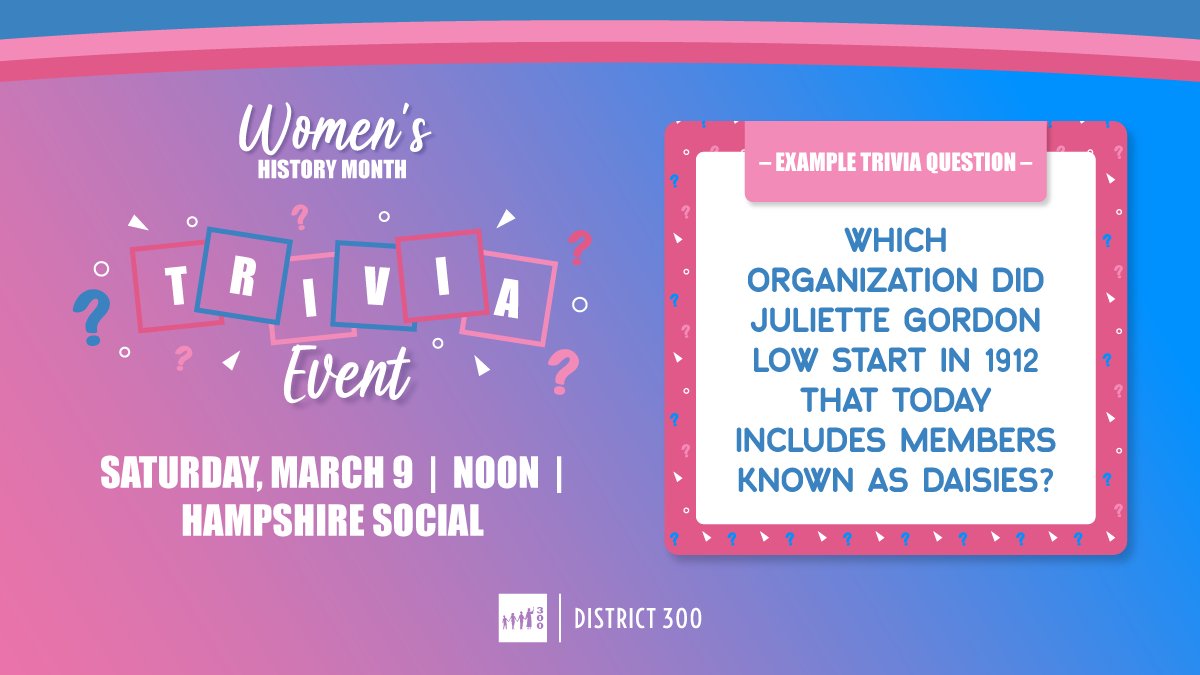 Women's
HISTORY MONTH

TRIVIA

Event

SATURDAY, MARCH 9 | NOON | HAMPSHIRE SOCIAL

– EXAMPLE TRIVIA QUESTION –

WHICH ORGANIZATION DID JULIETTE GORDON LOW START IN 1912 THAT TODAY INCLUDES MEMBERS KNOWN AS DAISIES?

300 | DISTRICT 300